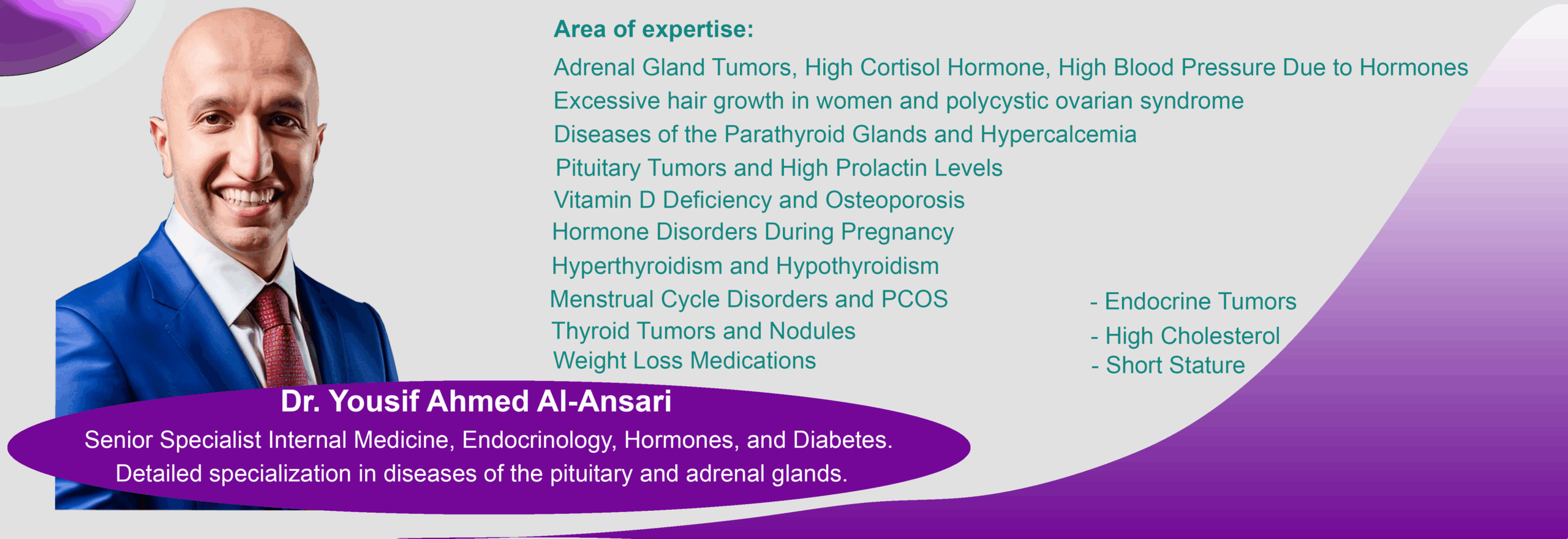 Area of expertise:

Adrenal Gland Tumors, High Cortisol Hormone, High Blood Pressure Due to Hormones
Excessive hair growth in women and polycystic ovarian syndrome
Diseases of the Parathyroid Glands and Hypercalcemia
Pituitary Tumors and High Prolactin Levels
Vitamin D Deficiency and Osteoporosis
Hormone Disorders During Pregnancy
Hyperthyroidism and Hypothyroidism
Menstrual Cycle Disorders and PCOS
Thyroid Tumors and Nodules
Weight Loss Medications

- Endocrine Tumors
- High Cholesterol
- Short Stature

Dr. Yousif Ahmed Al-Ansari
Senior Specialist Internal Medicine, Endocrinology, Hormones, and Diabetes.
Detailed specialization in diseases of the pituitary and adrenal glands.